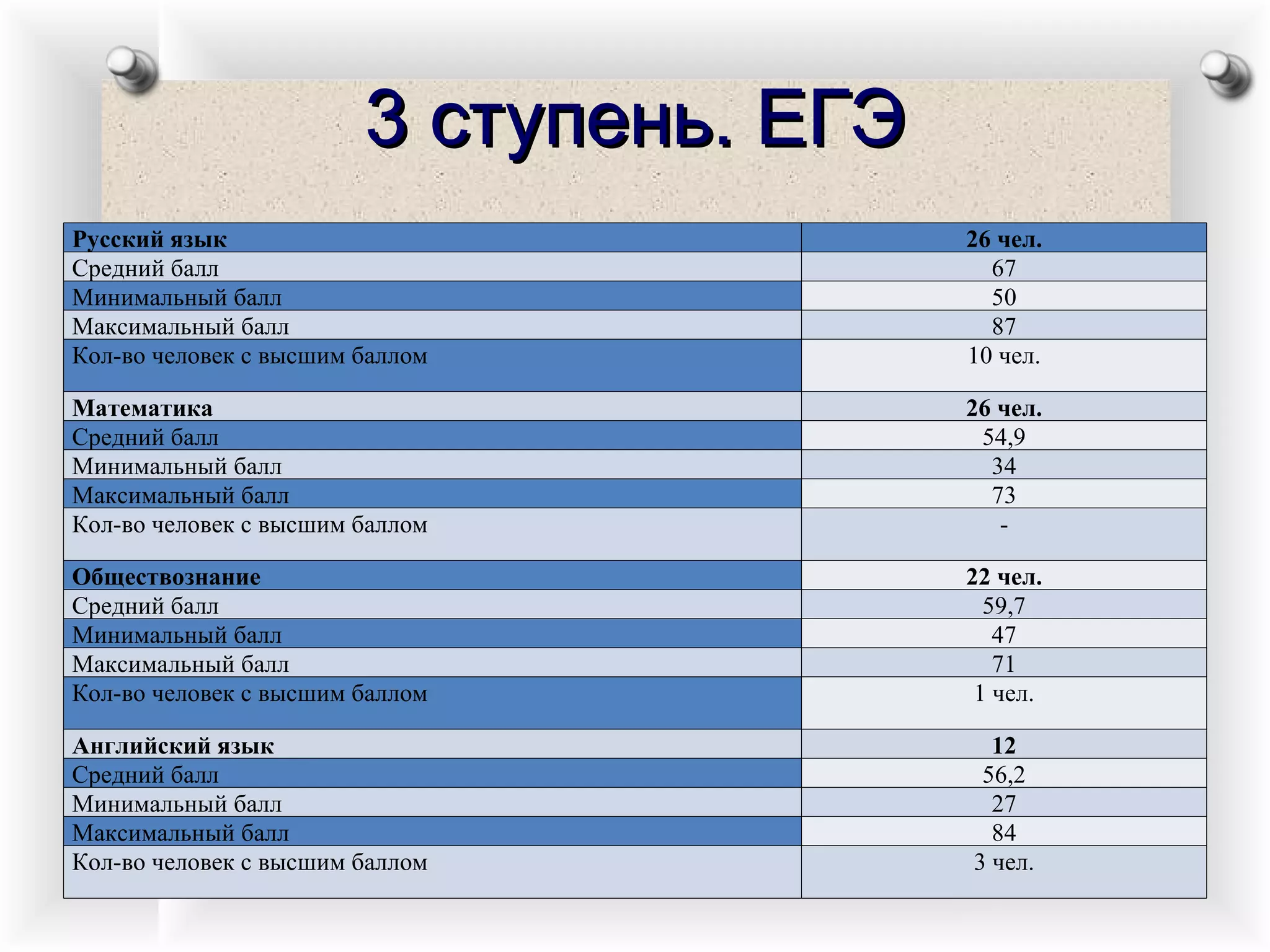 3 ступень. ЕГЭ

| Русский язык | 26 чел. |
|---|---|
| Средний балл | 67 |
| Минимальный балл | 50 |
| Максимальный балл | 87 |
| Кол-во человек с высшим баллом | 10 чел. |
| Математика | 26 чел. |
| Средний балл | 54,9 |
| Минимальный балл | 34 |
| Максимальный балл | 73 |
| Кол-во человек с высшим баллом | - |
| Обществознание | 22 чел. |
| Средний балл | 59,7 |
| Минимальный балл | 47 |
| Максимальный балл | 71 |
| Кол-во человек с высшим баллом | 1 чел. |
| Английский язык | 12 |
| Средний балл | 56,2 |
| Минимальный балл | 27 |
| Максимальный балл | 84 |
| Кол-во человек с высшим баллом | 3 чел. |